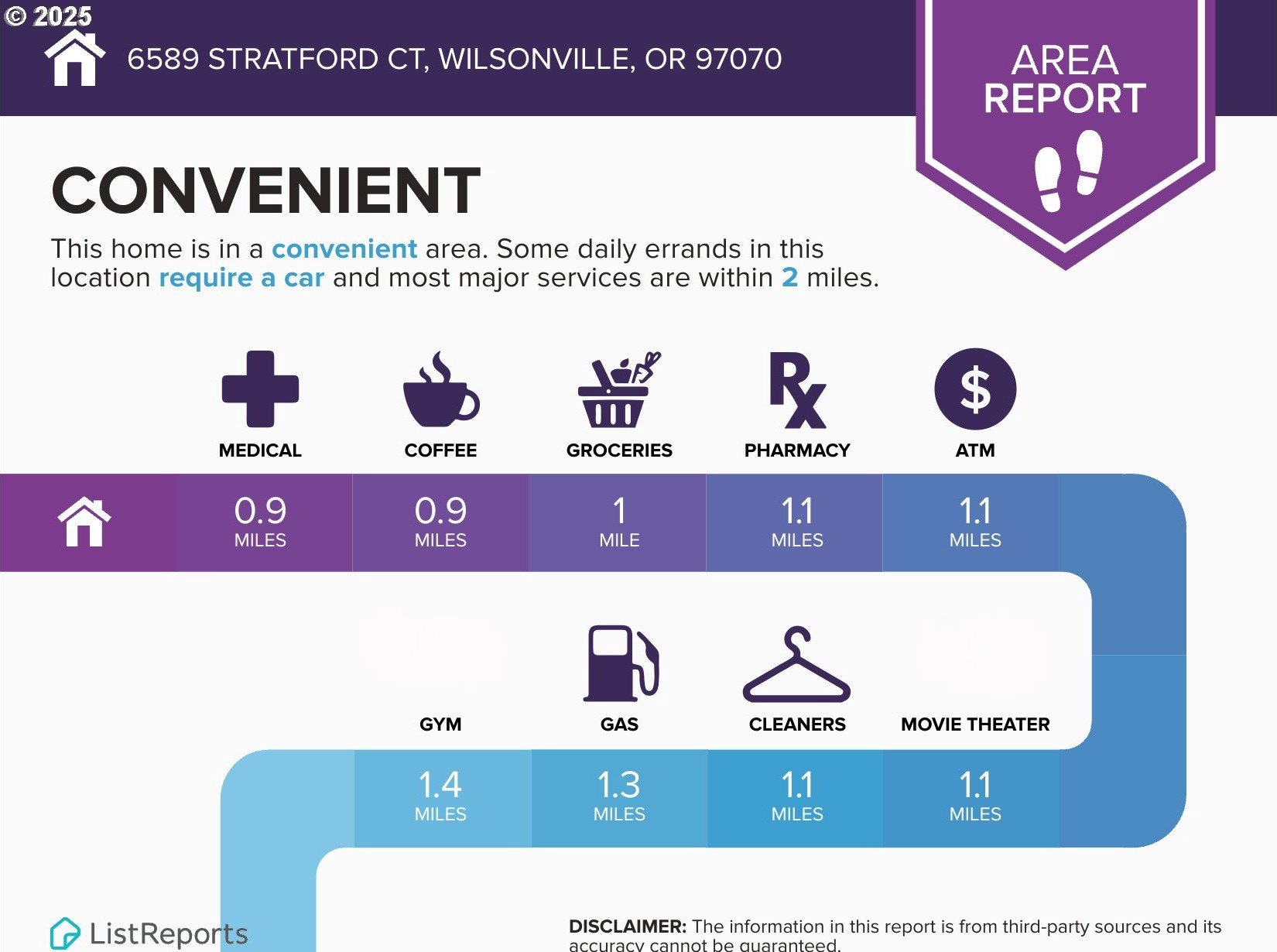 © 2025

6589 STRATFORD CT, WILSONVILLE, OR 97070

AREA REPORT

CONVENIENT

This home is in a convenient area. Some daily errands in this location require a car and most major services are within 2 miles.

MEDICAL

COFFEE

GROCERIES

PHARMACY

ATM

0.9 MILES

0.9 MILES

1 MILE

1.1 MILES

1.1 MILES

GYM

GAS

CLEANERS

MOVIE THEATER

1.4 MILES

1.3 MILES

1.1 MILES

1.1 MILES

ListReports

DISCLAIMER: The information in this report is from third-party sources and its accuracy cannot be guaranteed.